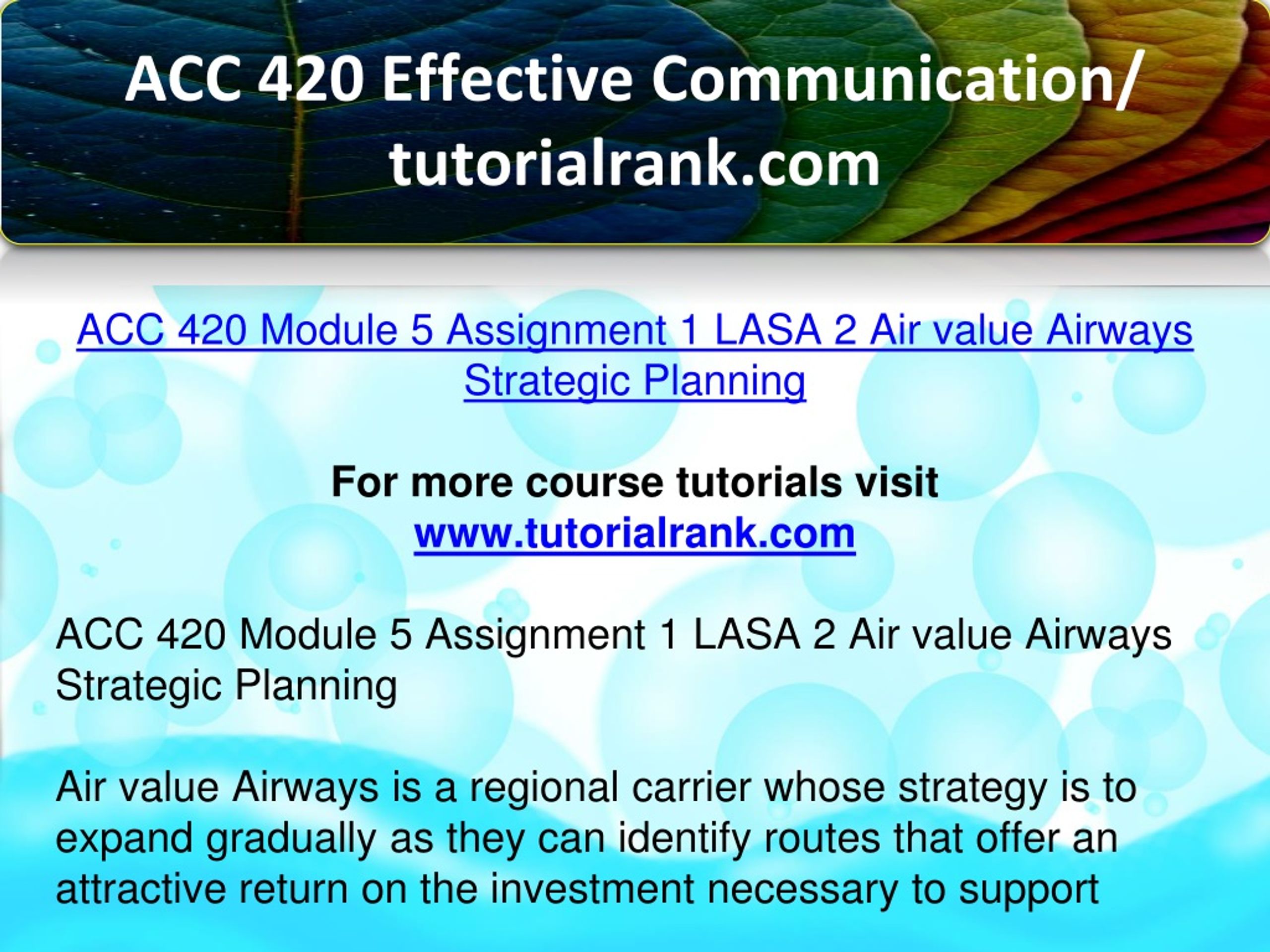 ACC 420 Effective Communication/ tutorialrank.com

ACC 420 Module 5 Assignment 1 LASA 2 Air value Airways Strategic Planning

For more course tutorials visit
www.tutorialrank.com

ACC 420 Module 5 Assignment 1 LASA 2 Air value Airways Strategic Planning

Air value Airways is a regional carrier whose strategy is to expand gradually as they can identify routes that offer an attractive return on the investment necessary to support